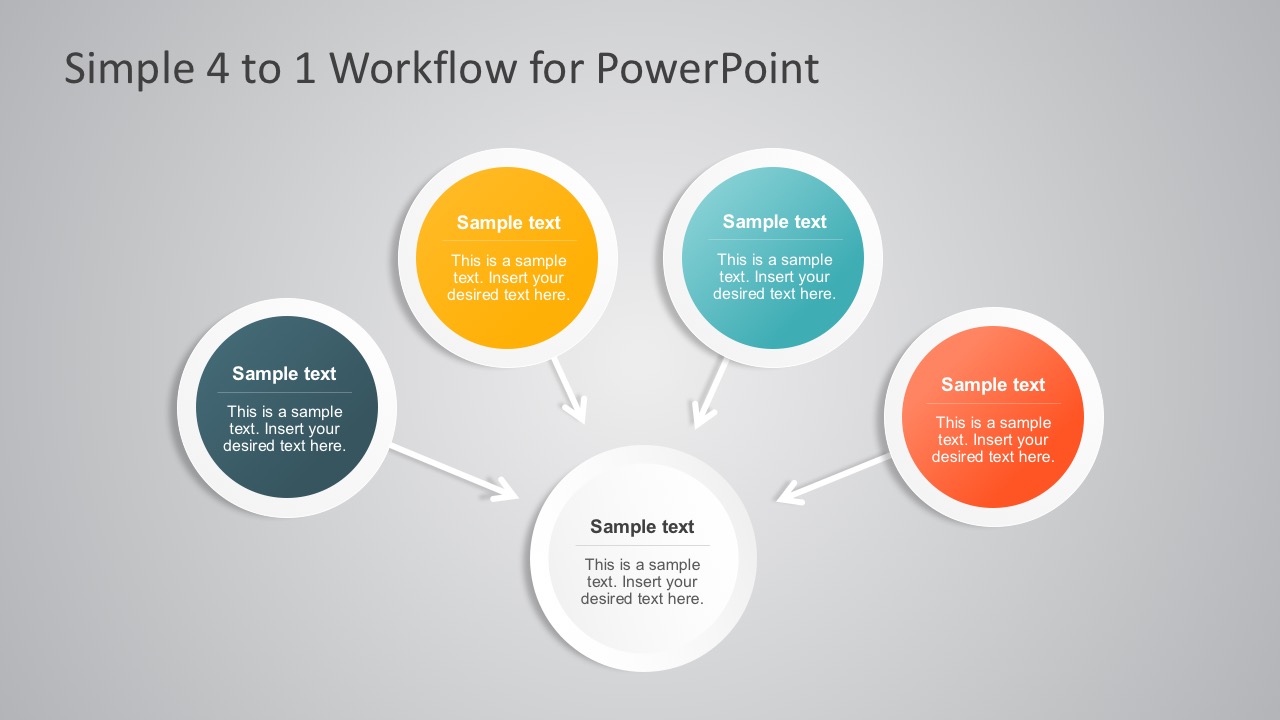 Simple 4 to 1 Workflow for PowerPoint

Sample text

This is a sample text. Insert your desired text here.

Sample text

This is a sample text. Insert your desired text here.

Sample text

This is a sample text. Insert your desired text here.

Sample text

This is a sample text. Insert your desired text here.

Sample text

This is a sample text. Insert your desired text here.